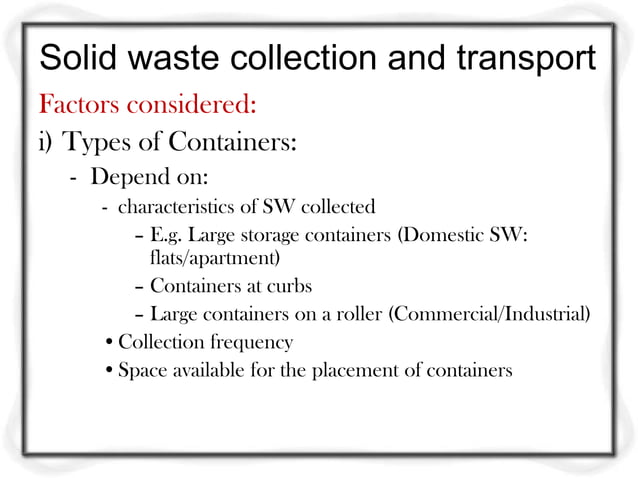 Solid waste collection and transport

Factors considered:

i) Types of Containers:

- Depend on:

- characteristics of SW collected

– E.g. Large storage containers (Domestic SW: flats/apartment)

– Containers at curbs

– Large containers on a roller (Commercial/Industrial)

• Collection frequency

• Space available for the placement of containers